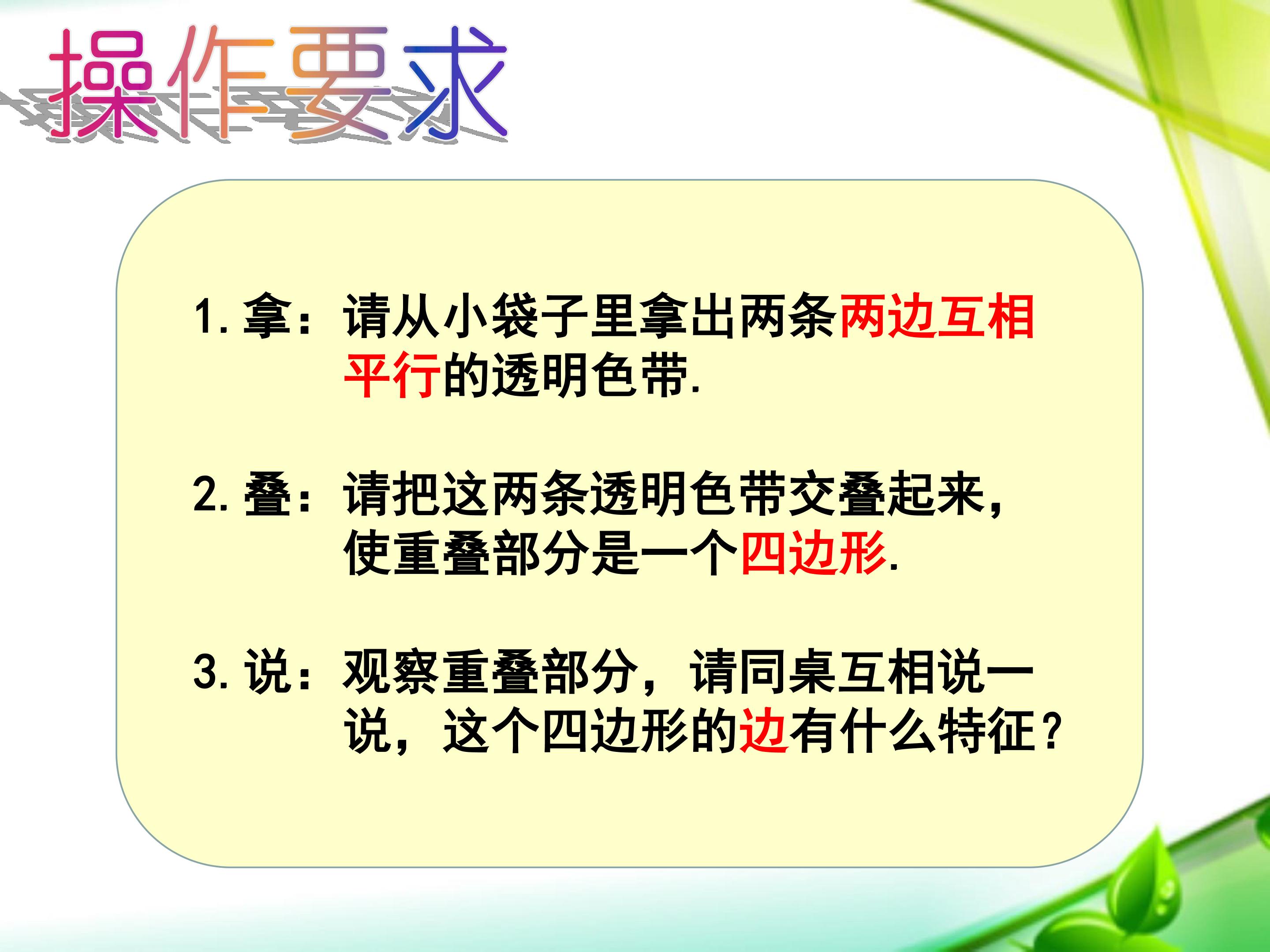 操作要求

1.拿：请从小袋子里拿出两条两边互相平行的透明色带.

2.叠：请把这两条透明色带交叠起来，使重叠部分是一个四边形.

3.说：观察重叠部分，请同桌互相说一说，这个四边形的边有什么特征？